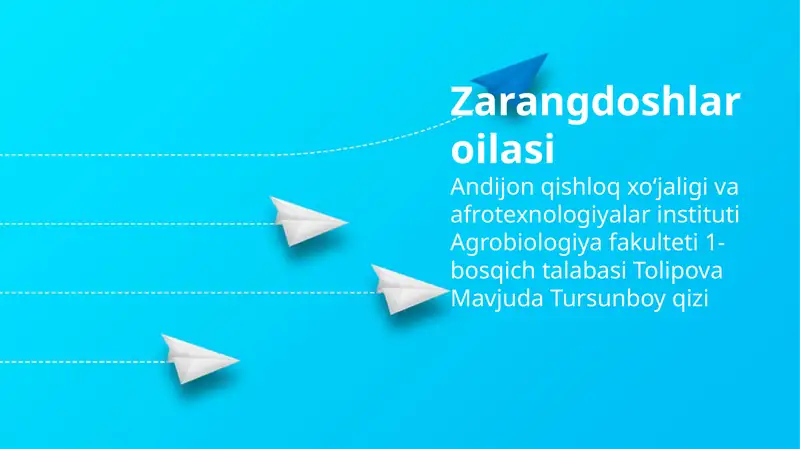 Zarangdoshlar oilasi

Andijon qishloq xo‘jaligi va afrotexnologiyalar instituti Agrobiologiya fakulteti 1-bosqich talabasi Tolipova Mavjuda Tursunboy qizi